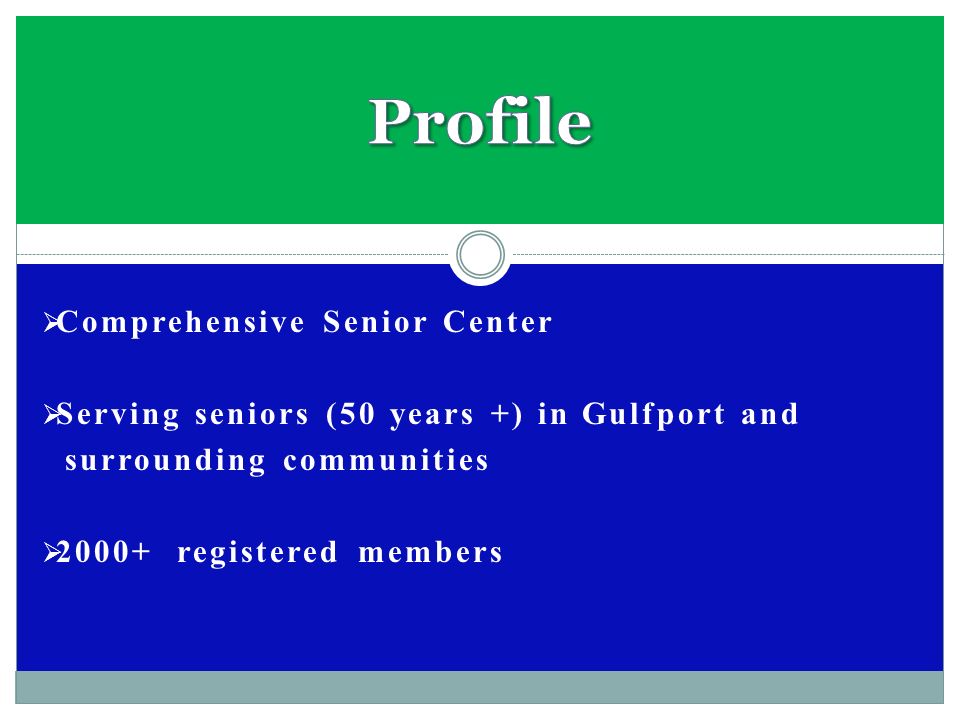 Profile

➢Comprehensive Senior Center

➢Serving seniors (50 years +) in Gulfport and surrounding communities

➢2000+ registered members